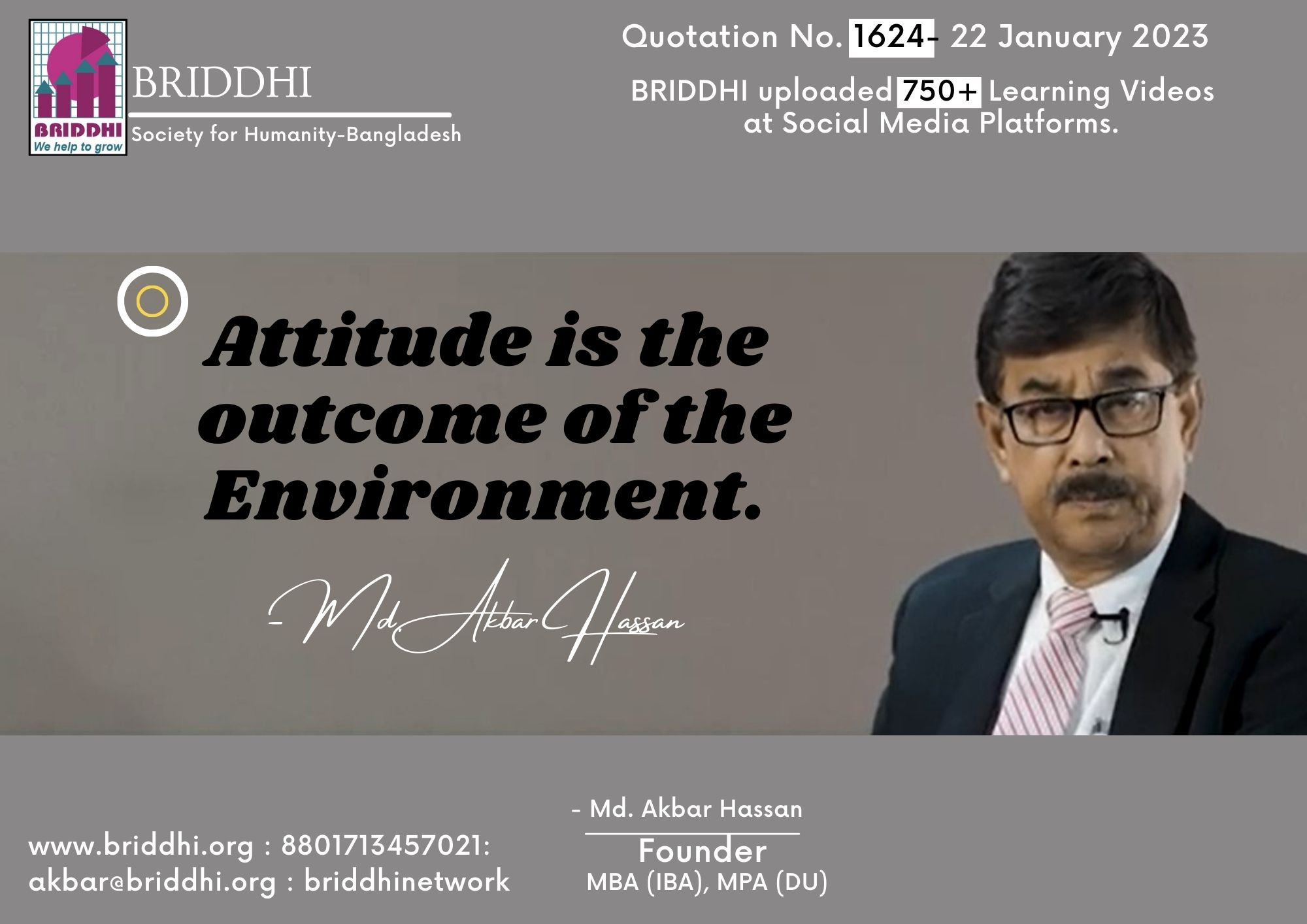 BRIDDHI
We help to grow

BRIDDHI
Society for Humanity-Bangladesh

Quotation No. 1624- 22 January 2023

BRIDDHI uploaded 750+ Learning Videos at Social Media Platforms.

Attitude is the outcome of the Environment.

- Md. Akbar Hassan

www.briddhi.org : 8801713457021:
akbar@briddhi.org : briddhinetwork

- Md. Akbar Hassan
Founder
MBA (IBA), MPA (DU)